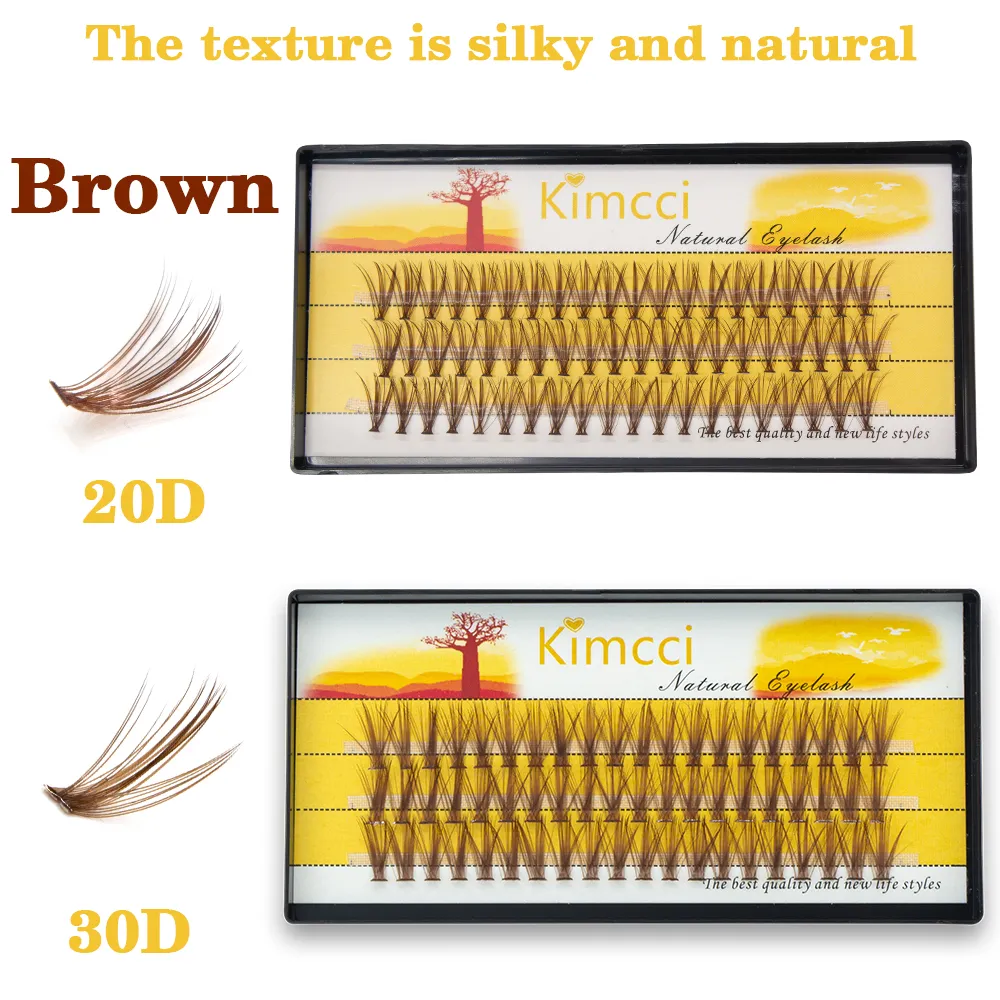 The texture is silky and natural

Brown

Kimcci
Natural Eyelash

The best quality and new life styles

20D

Kimcci
Natural Eyelash

The best quality and new life styles

30D